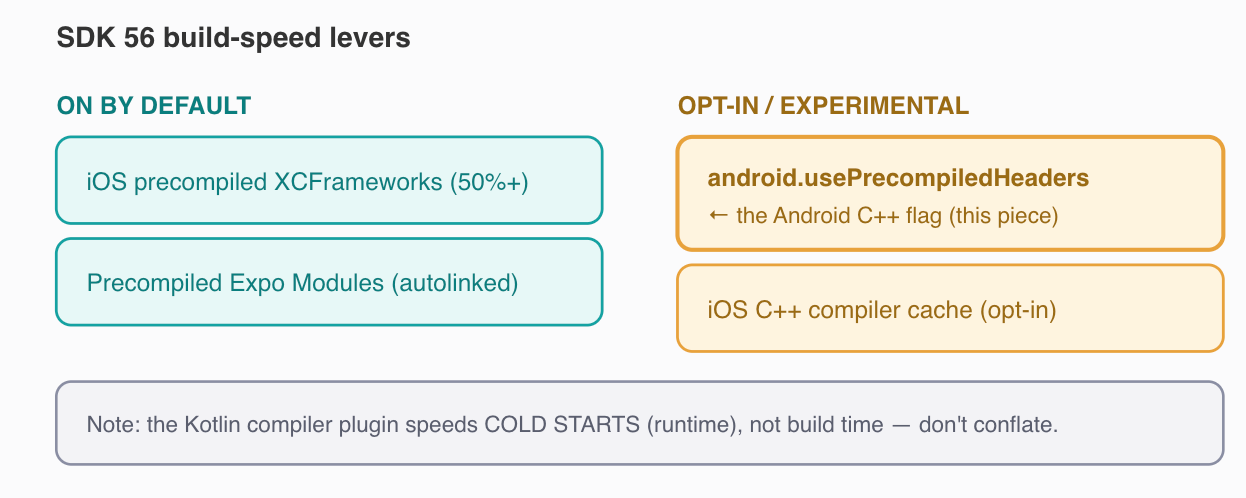 SDK 56 build-speed levers

ON BY DEFAULT

iOS precompiled XCFrameworks (50%+)

Precompiled Expo Modules (autolinked)

OPT-IN / EXPERIMENTAL

android.usePrecompiledHeaders

← the Android C++ flag (this piece)

iOS C++ compiler cache (opt-in)

Note: the Kotlin compiler plugin speeds COLD STARTS (runtime), not build time — don't conflate.